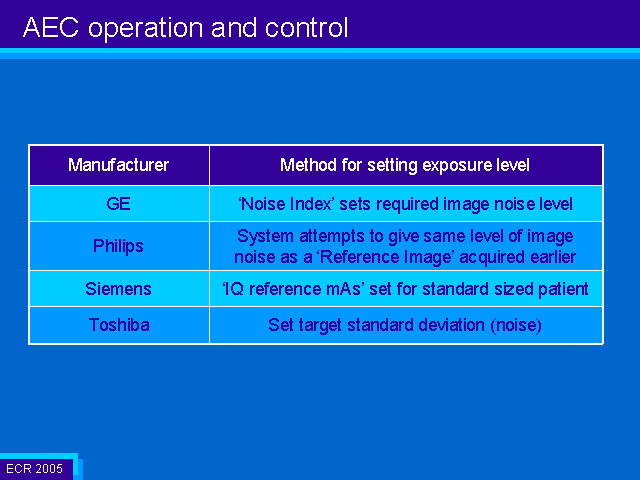 AEC operation and control

| Manufacturer | Method for setting exposure level |
|---|---|
| GE | ‘Noise Index’ sets required image noise level |
| Philips | System attempts to give same level of image noise as a ‘Reference Image’ acquired earlier |
| Siemens | ‘IQ reference mAs’ set for standard sized patient |
| Toshiba | Set target standard deviation (noise) |

ECR 2005